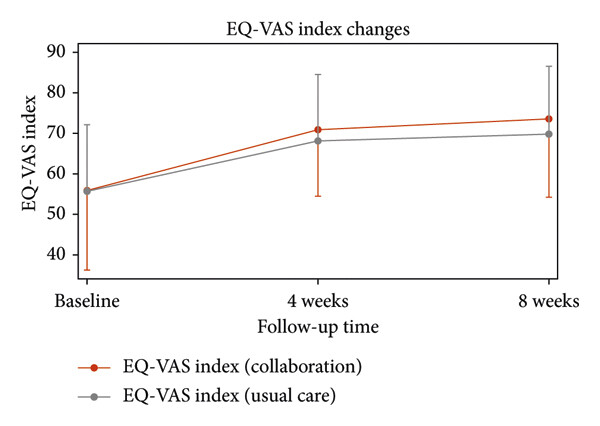 EQ-VAS index changes

EQ-VAS index

90
80
70
60
50
40

Baseline
4 weeks
8 weeks

Follow-up time

EQ-VAS index (collaboration)
EQ-VAS index (usual care)